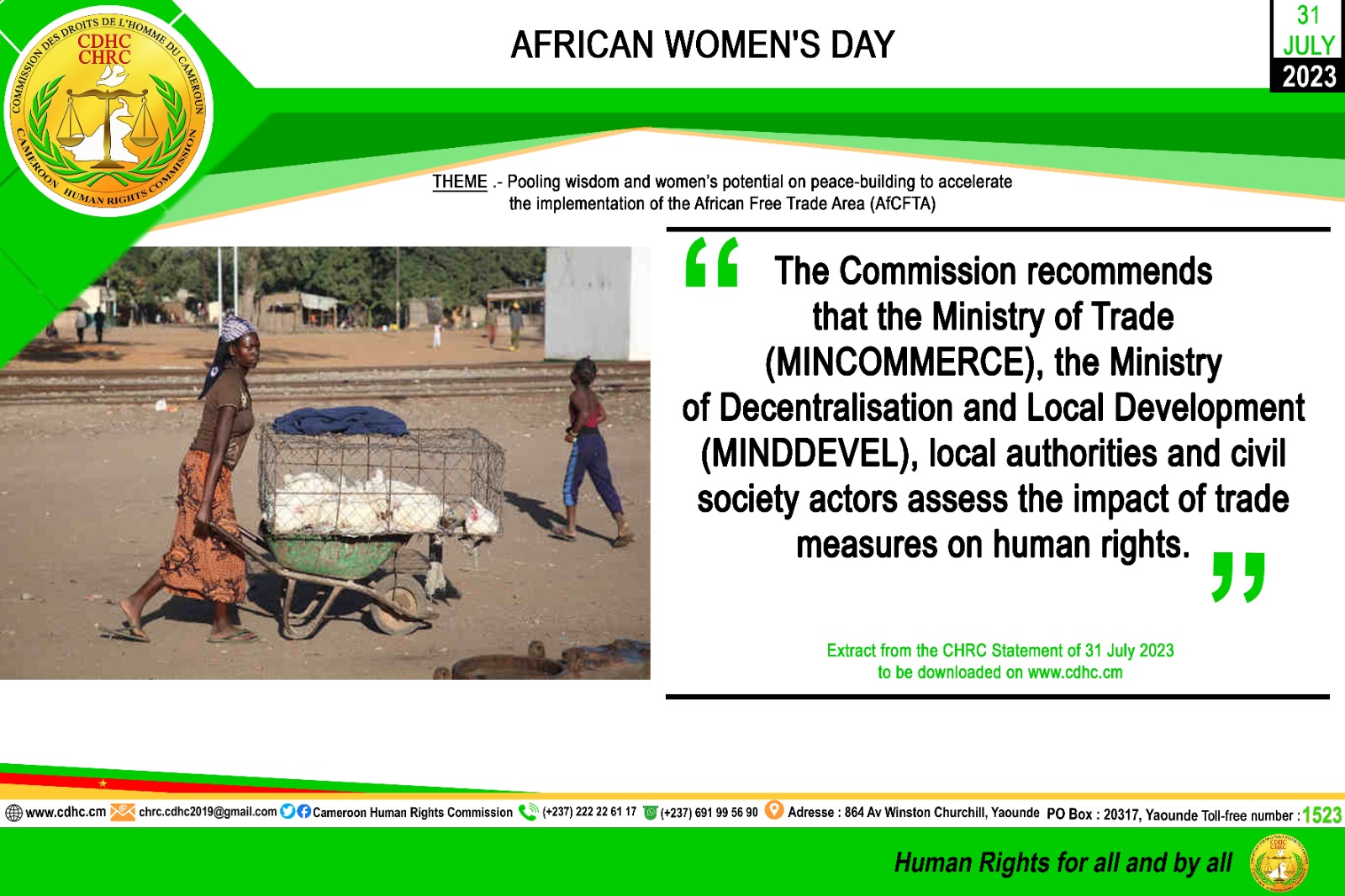 COMMISSION DES DROITS DE L'HOMME DU CAMEROUN
CDHC
CHRC
CAMEROON HUMAN RIGHTS COMMISSION

AFRICAN WOMEN'S DAY

31
JULY
2023

THEME .- Pooling wisdom and women's potential on peace-building to accelerate the implementation of the African Free Trade Area (AfCFTA)

“ The Commission recommends that the Ministry of Trade (MINCOMMERCE), the Ministry of Decentralisation and Local Development (MINDDEVEL), local authorities and civil society actors assess the impact of trade measures on human rights. ”

Extract from the CHRC Statement of 31 July 2023
to be downloaded on www.cdhc.cm

www.cdhc.cm chrc.cdhc2019@gmail.com Cameroon Human Rights Commission (+237) 222 22 61 17 (+237) 691 99 56 90 Adresse : 864 Av Winston Churchill, Yaounde PO Box : 20317, Yaounde Toll-free number : 1523

Human Rights for all and by all